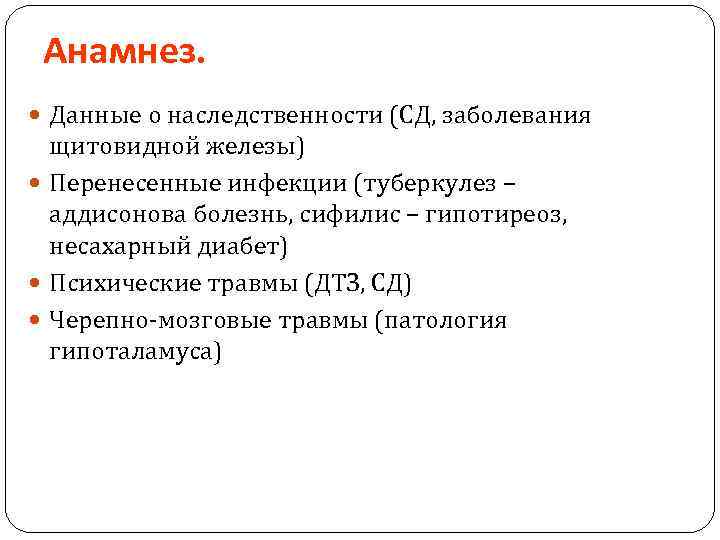 Анамнез.

Данные о наследственности (СД, заболевания щитовидной железы)

Перенесенные инфекции (туберкулез – аддисонова болезнь, сифилис – гипотиреоз, несахарный диабет)

Психические травмы (ДТЗ, СД)

Черепно-мозговые травмы (патология гипоталамуса)